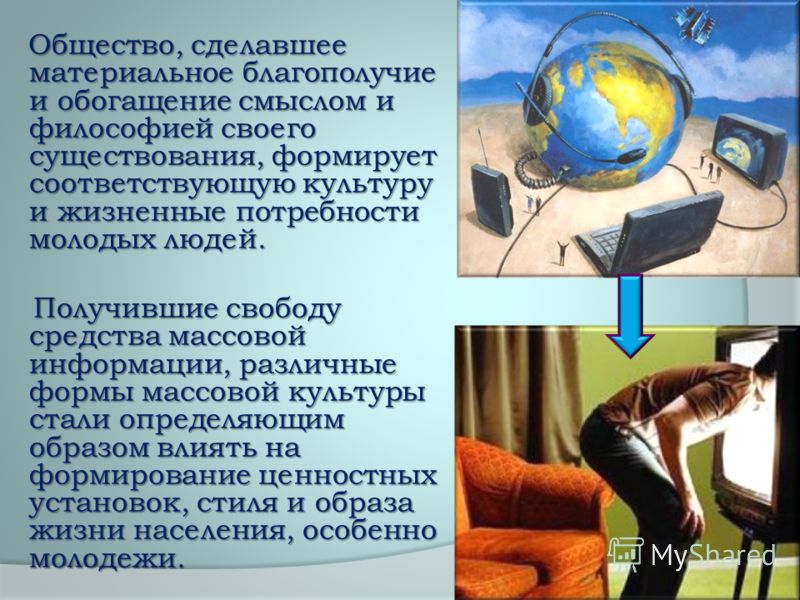 Общество, сделавшее материальное благополучие и обогащение смыслом и философией своего существования, формирует соответствующую культуру и жизненные потребности молодых людей.

Получившие свободу средства массовой информации, различные формы массовой культуры стали определяющим образом влиять на формирование ценностных установок, стиля и образа жизни населения, особенно молодежи.

MyShared